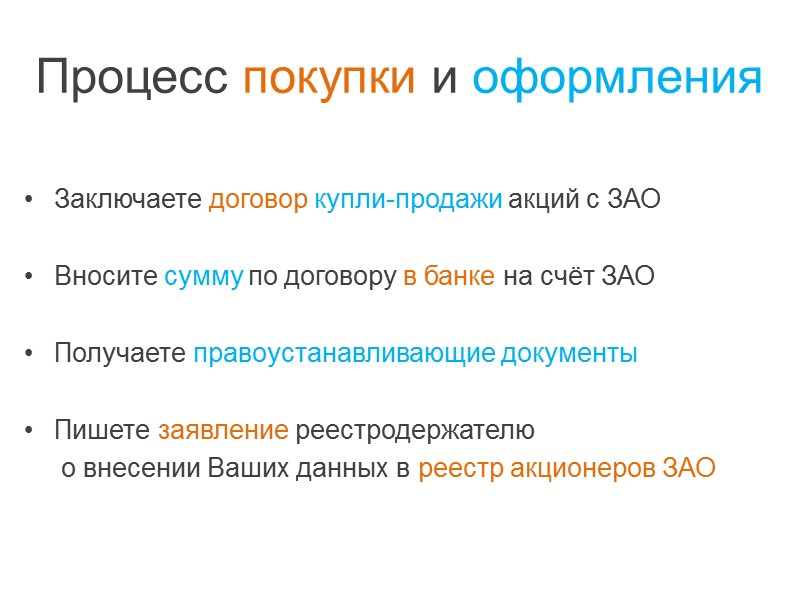 Процесс покупки и оформления

• Заключаете договор купли-продажи акций с ЗАО

• Вносите сумму по договору в банке на счёт ЗАО

• Получаете правоустанавливающие документы

• Пишете заявление реестродержателю о внесении Ваших данных в реестр акционеров ЗАО